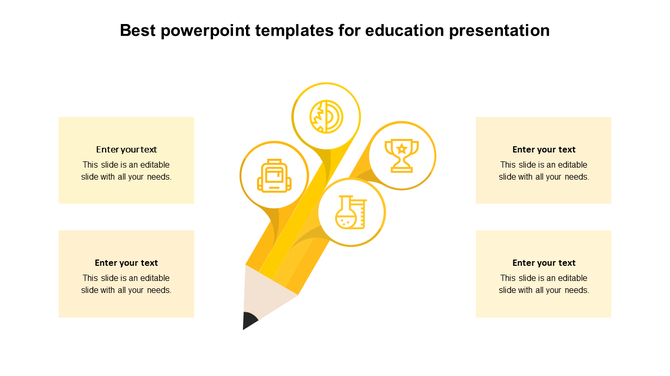 Best powerpoint templates for education presentation

Enter your text
This slide is an editable slide with all your needs.

Enter your text
This slide is an editable slide with all your needs.

Enter your text
This slide is an editable slide with all your needs.

Enter your text
This slide is an editable slide with all your needs.